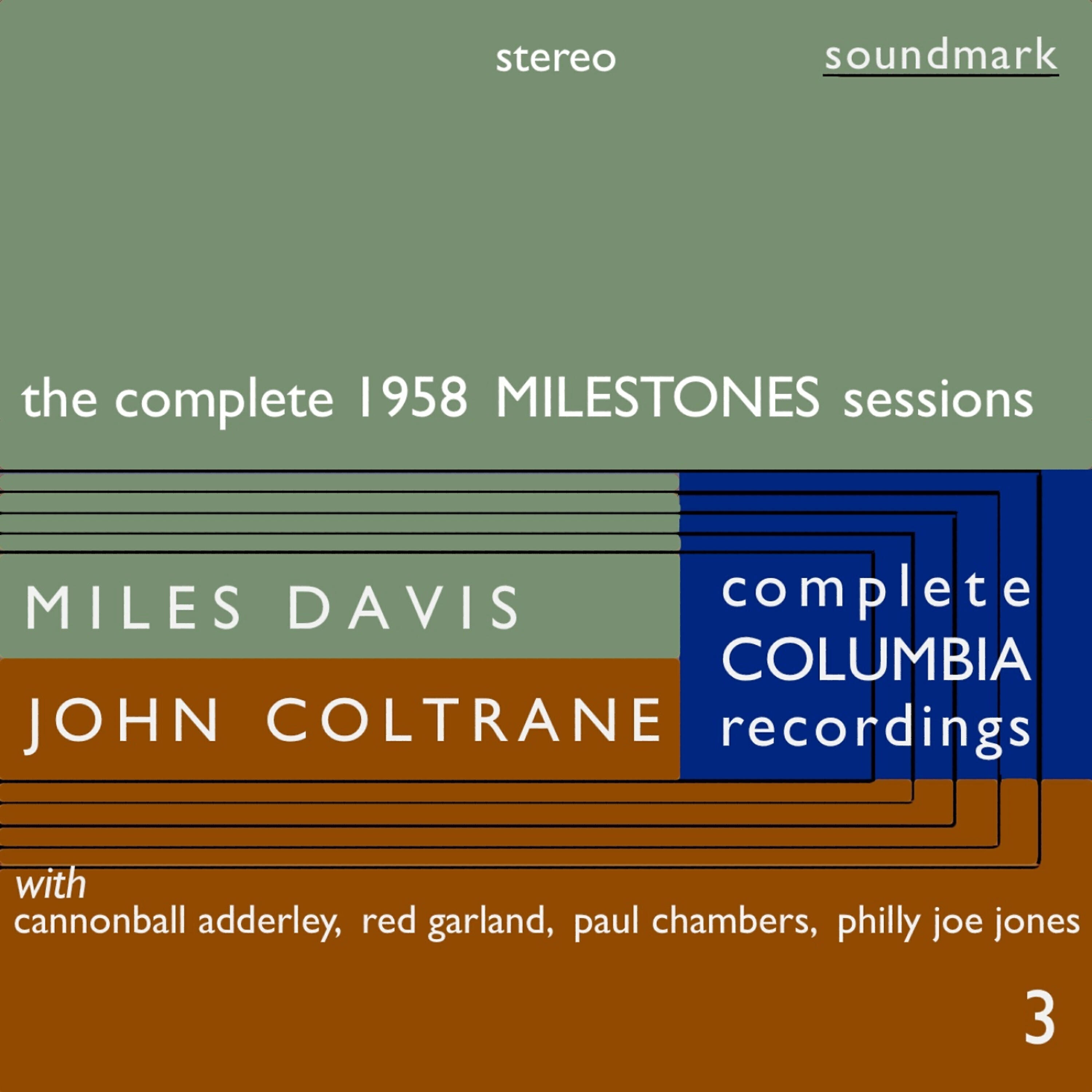 stereo

soundmark

the complete 1958 MILESTONES sessions

MILES DAVIS

JOHN COLTRANE

complete COLUMBIA recordings

with
cannonball adderley, red garland, paul chambers, philly joe jones

3